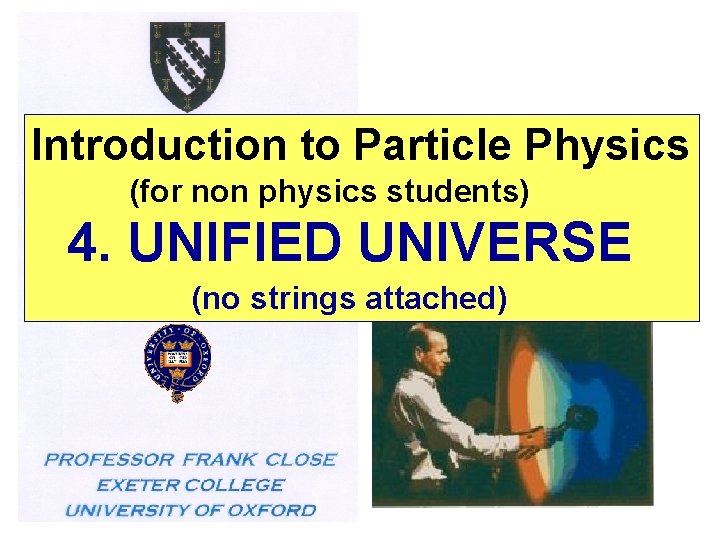 Introduction to Particle Physics
(for non physics students)
4. UNIFIED UNIVERSE
(no strings attached)

UNIVERSITY OF OXFORD

PROFESSOR FRANK CLOSE
EXETER COLLEGE
UNIVERSITY OF OXFORD